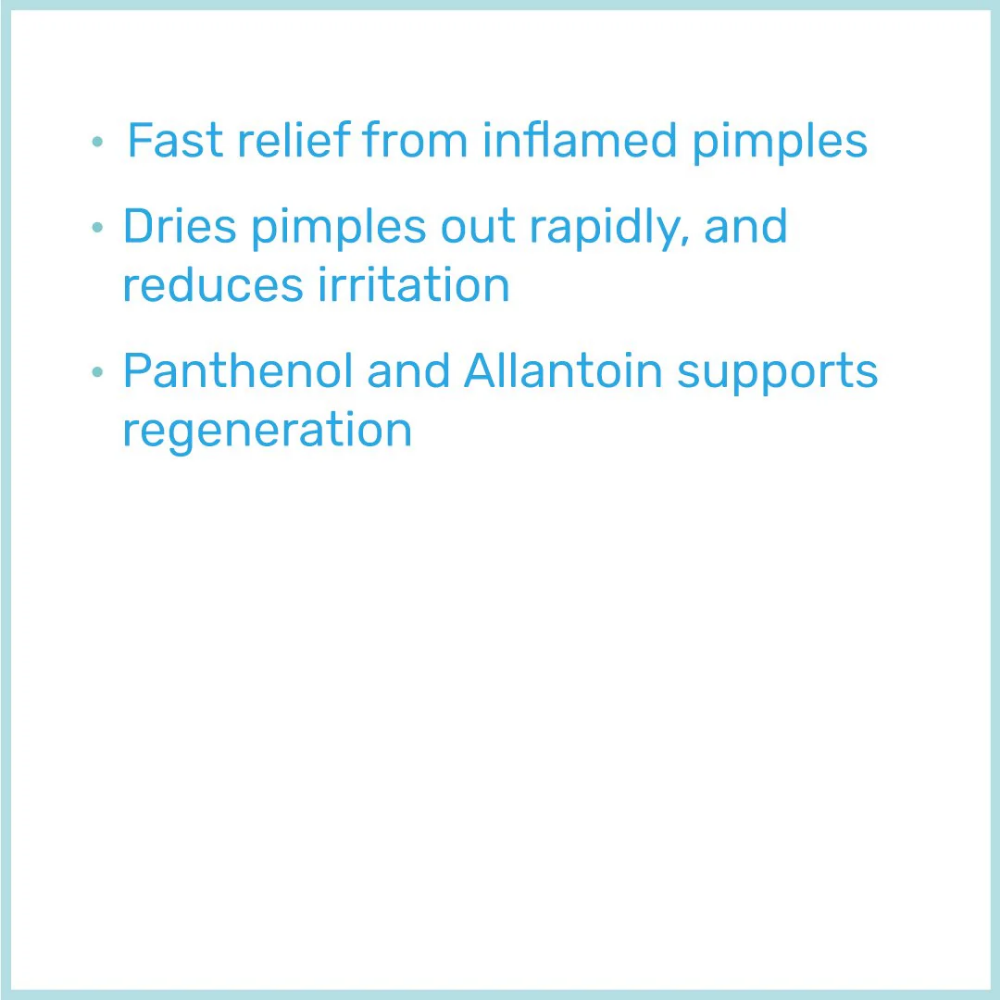 • Fast relief from inflamed pimples
• Dries pimples out rapidly, and reduces irritation
• Panthenol and Allantoin supports regeneration